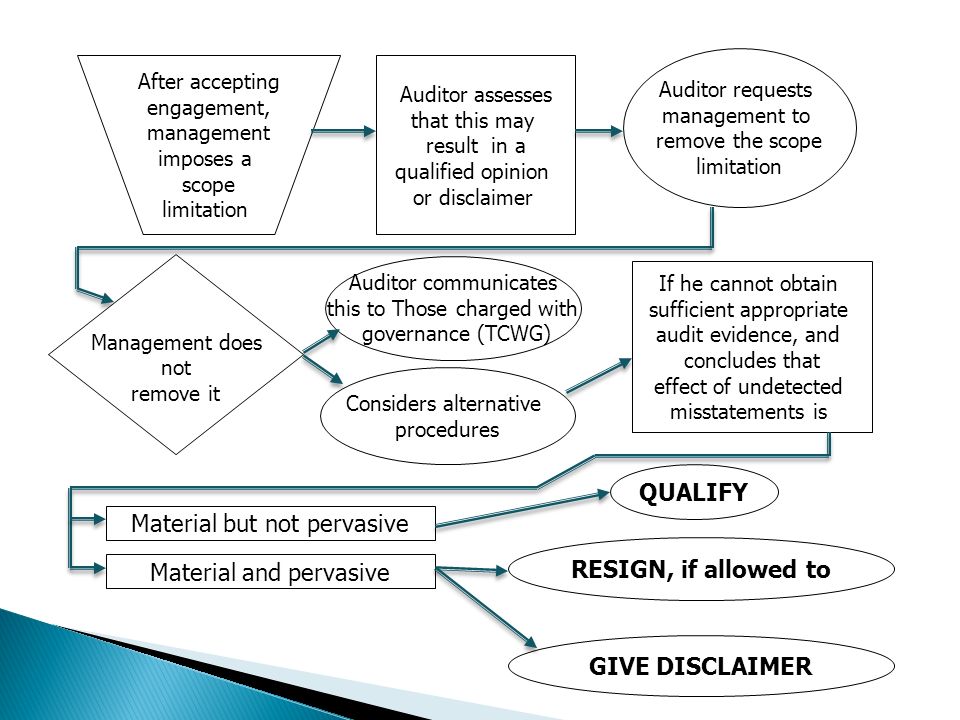 After accepting engagement, management imposes a scope limitation

Auditor assesses that this may result in a qualified opinion or disclaimer

Auditor requests management to remove the scope limitation

Management does not remove it

Auditor communicates this to Those charged with governance (TCWG)

Considers alternative procedures

If he cannot obtain sufficient appropriate audit evidence, and concludes that effect of undetected misstatements is

Material but not pervasive

QUALIFY

Material and pervasive

RESIGN, if allowed to

GIVE DISCLAIMER